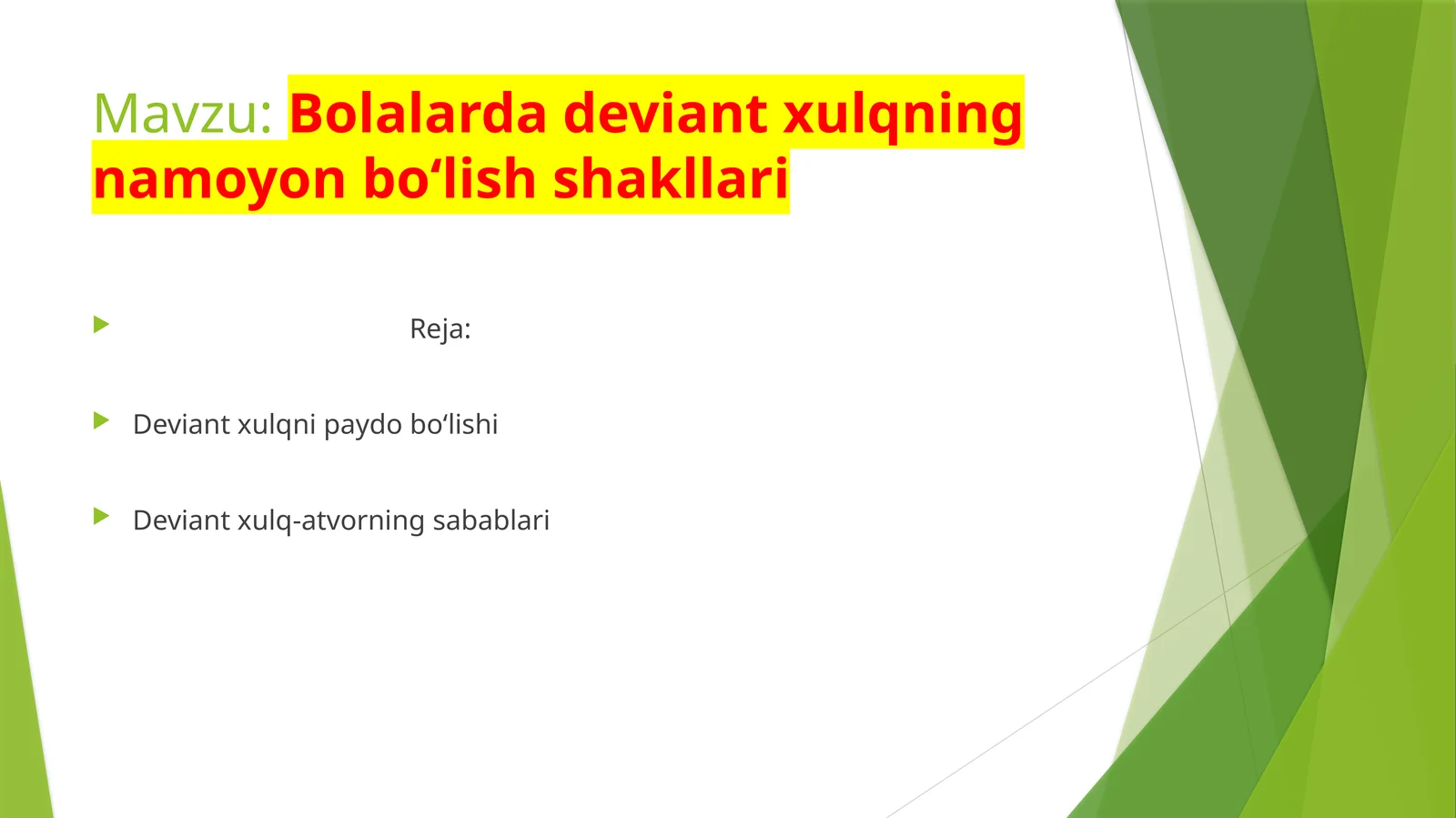 Mavzu: Bolalarda deviant xulqning namoyon bo‘lish shakllari

Reja:

Deviant xulqni paydo bo‘lishi

Deviant xulq-atvorning sabablari